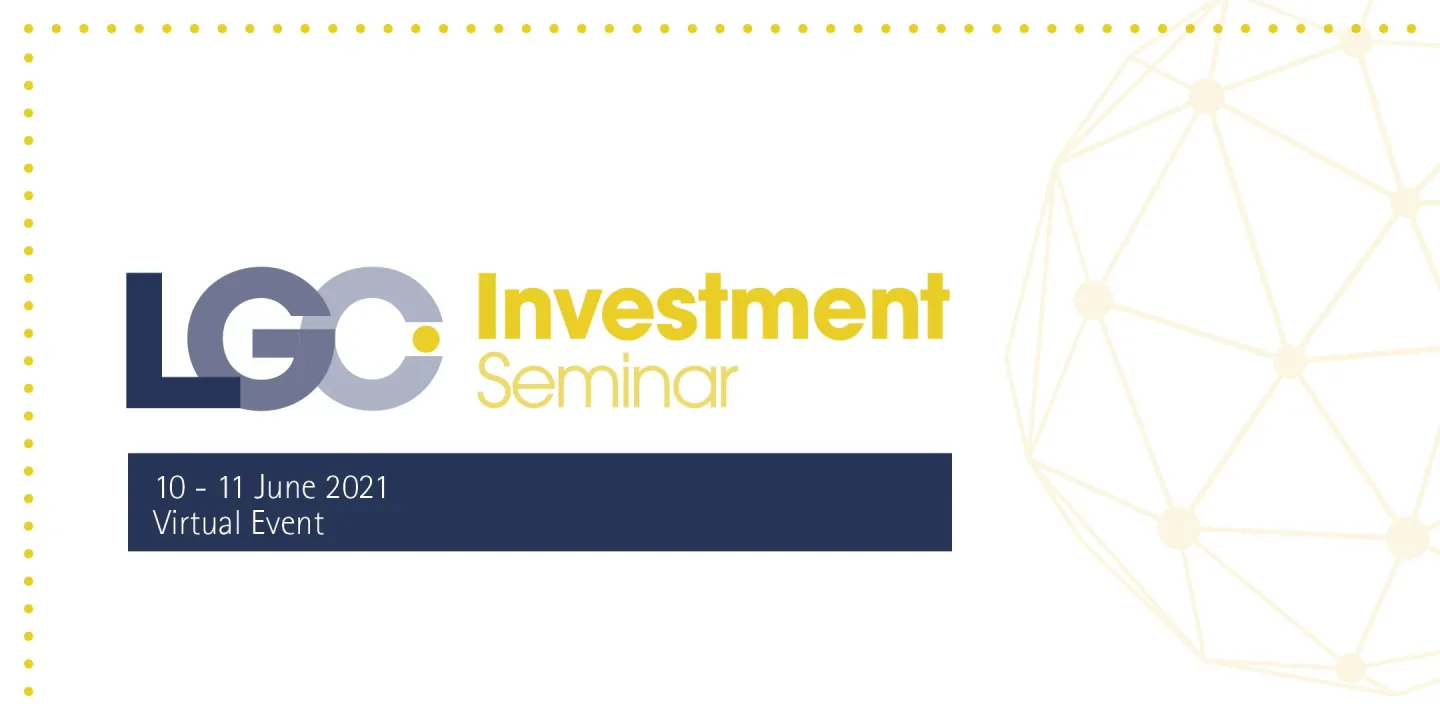 LGC Investment Seminar

10 - 11 June 2021
Virtual Event